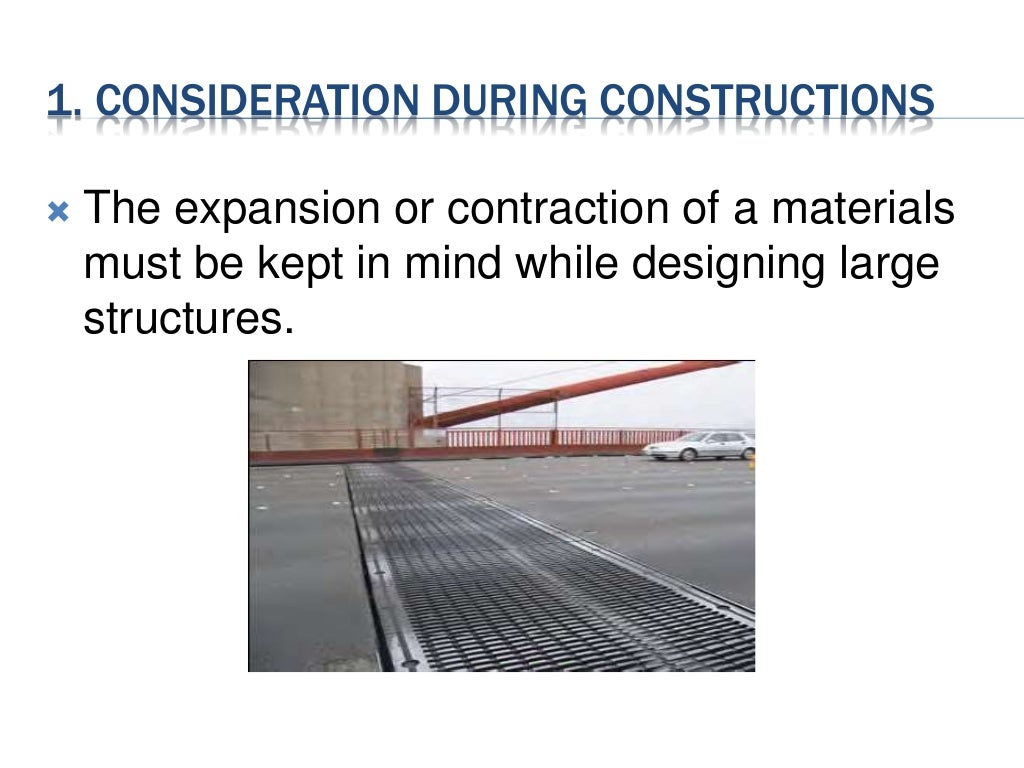 1. CONSIDERATION DURING CONSTRUCTIONS

The expansion or contraction of a materials must be kept in mind while designing large structures.